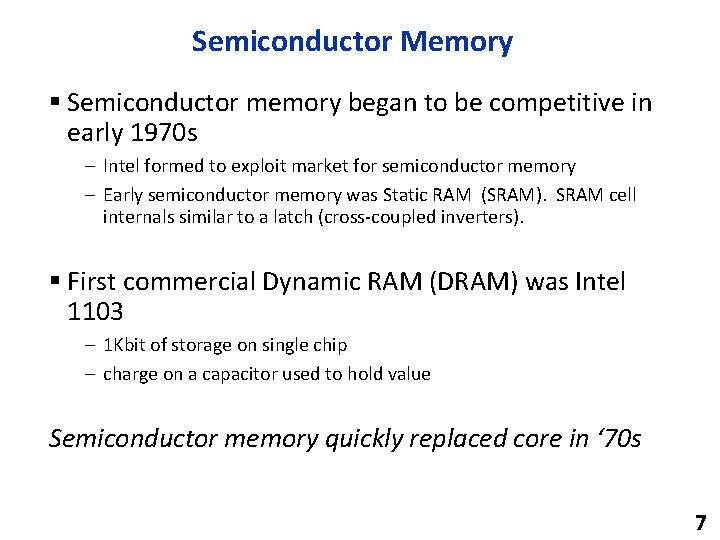 Semiconductor Memory

▪ Semiconductor memory began to be competitive in early 1970s

– Intel formed to exploit market for semiconductor memory

– Early semiconductor memory was Static RAM (SRAM). SRAM cell internals similar to a latch (cross-coupled inverters).

▪ First commercial Dynamic RAM (DRAM) was Intel 1103

– 1Kbit of storage on single chip

– charge on a capacitor used to hold value

Semiconductor memory quickly replaced core in ‘70s

7